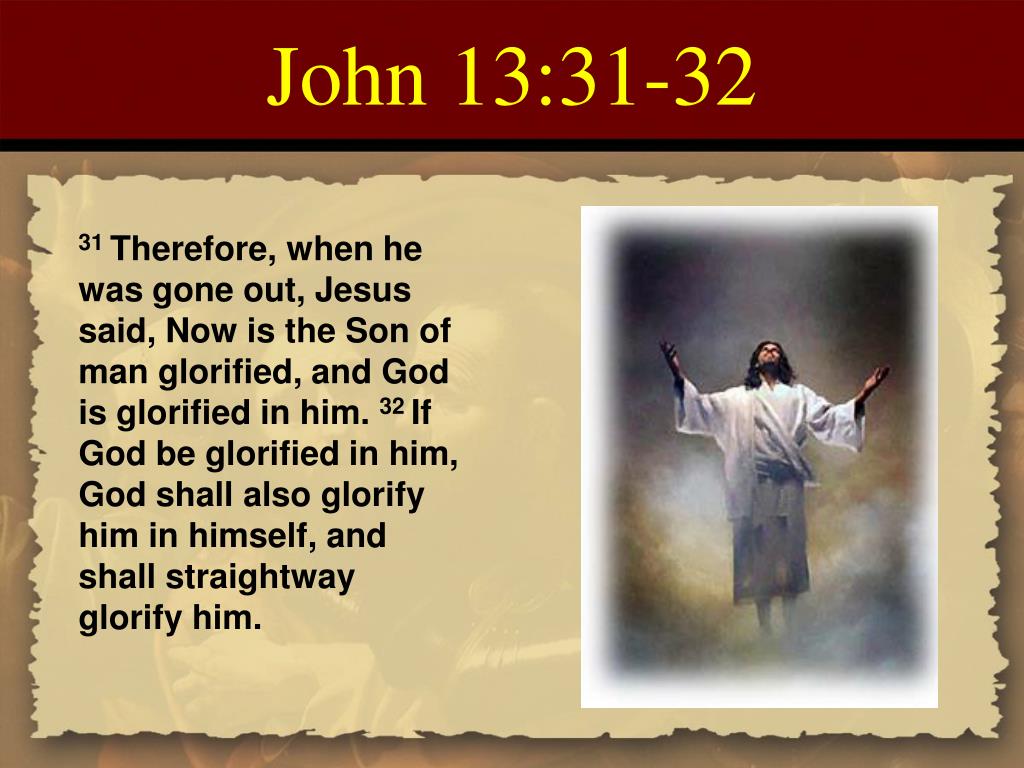 John 13:31-32

$^{31}$ Therefore, when he was gone out, Jesus said, Now is the Son of man glorified, and God is glorified in him. $^{32}$ If God be glorified in him, God shall also glorify him in himself, and shall straightway glorify him.